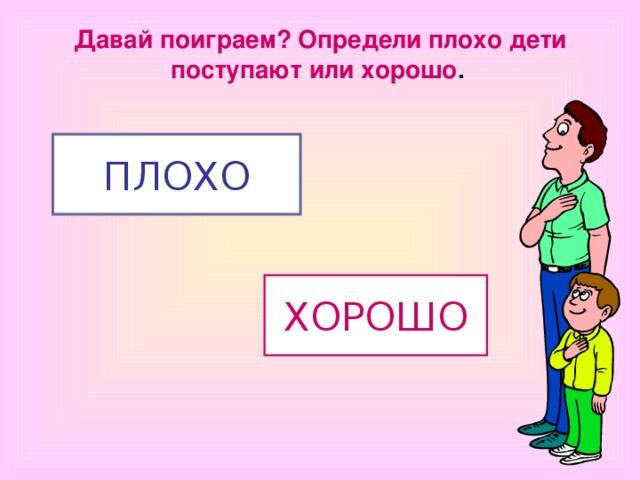 Давай поиграем? Определи плохо дети поступают или хорошо.

ПЛОХО

ХОРОШО